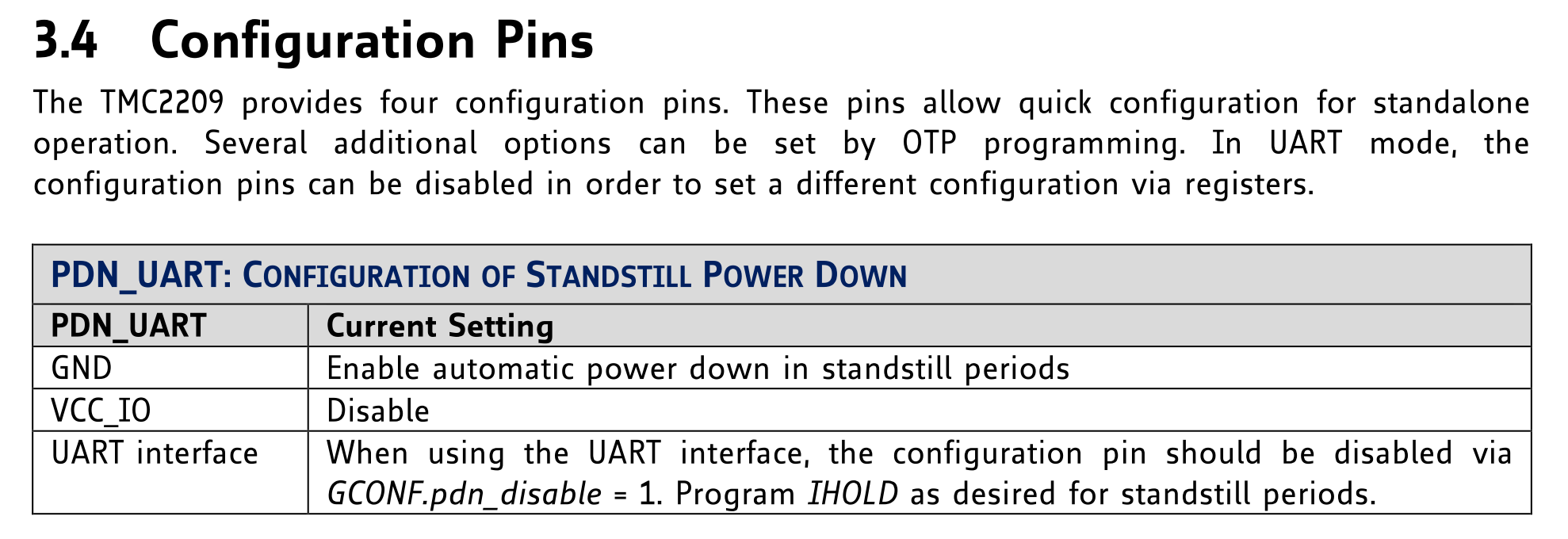 3.4 Configuration Pins

The TMC2209 provides four configuration pins. These pins allow quick configuration for standalone operation. Several additional options can be set by OTP programming. In UART mode, the configuration pins can be disabled in order to set a different configuration via registers.

PDN_UART: CONFIGURATION OF STANDSTILL POWER DOWN

| PDN_UART | Current Setting |
|---|---|
| GND | Enable automatic power down in standstill periods |
| VCC_IO | Disable |
| UART interface | When using the UART interface, the configuration pin should be disabled via GCONF.pdn_disable = 1. Program IHOLD as desired for standstill periods. |